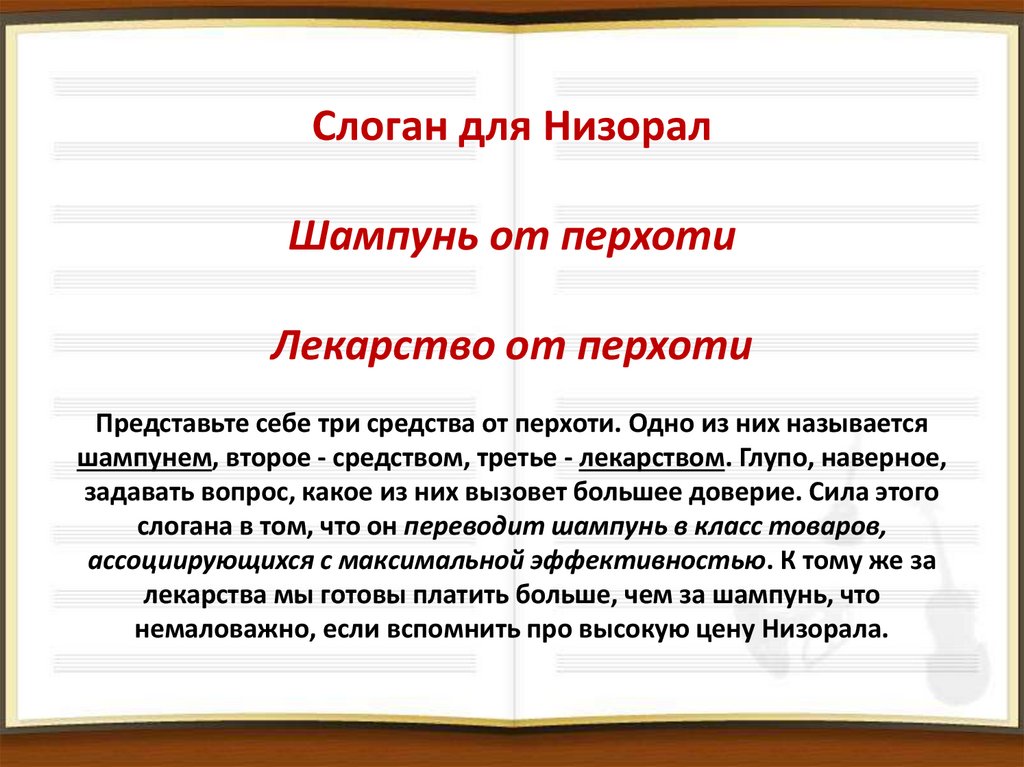 Слоган для Низорал

Шампунь от перхоти

Лекарство от перхоти

Представьте себе три средства от перхоти. Одно из них называется шампунем, второе - средством, третье - лекарством. Глупо, наверное, задавать вопрос, какое из них вызовет большее доверие. Сила этого слогана в том, что он переводит шампунь в класс товаров, ассоциирующихся с максимальной эффективностью. К тому же за лекарства мы готовы платить больше, чем за шампунь, что немаловажно, если вспомнить про высокую цену Низорала.